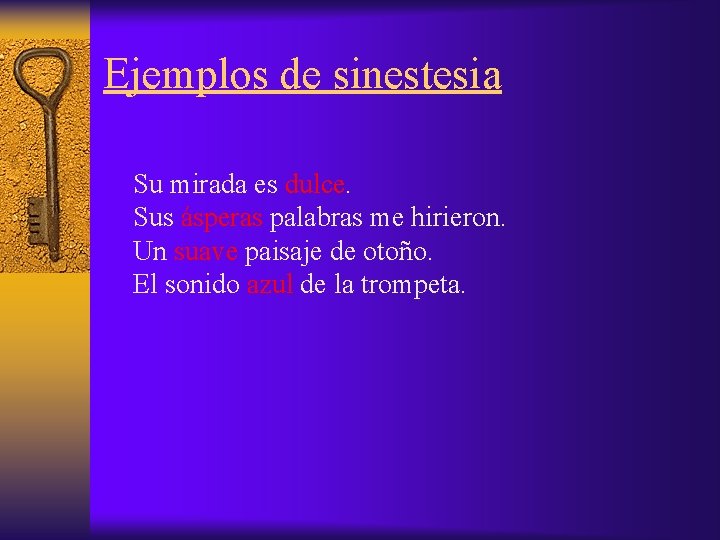 Ejemplos de sinestesia

Su mirada es dulce.
Sus ásperas palabras me hirieron.
Un suave paisaje de otoño.
El sonido azul de la trompeta.